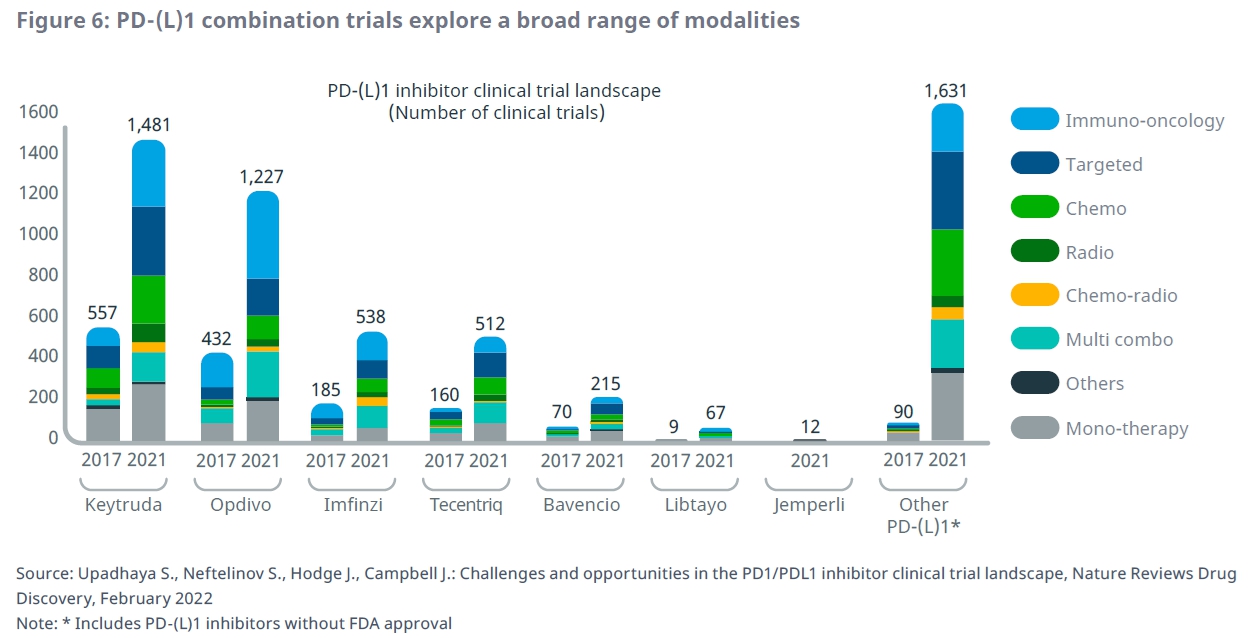 Figure 6: PD-(L)1 combination trials explore a broad range of modalities

PD-(L)1 inhibitor clinical trial landscape
(Number of clinical trials)

1600
1400
1200
1000
800
600
400
200
0

557
1,481
432
1,227
185
538
160
512
70
215
9
67
12
90
1,631

2017 2021
Keytruda
2017 2021
Opdivo
2017 2021
Imfinzi
2017 2021
Tecentriq
2017 2021
Bavencio
2017 2021
Libtayo
2021
Jemperli
2017 2021
Other PD-(L)1*

Immuno-oncology
Targeted
Chemo
Radio
Chemo-radio
Multi combo
Others
Mono-therapy

Source: Upadhaya S., Neftelinov S., Hodge J., Campbell J.: Challenges and opportunities in the PD1/PDL1 inhibitor clinical trial landscape, Nature Reviews Drug Discovery, February 2022
Note: * Includes PD-(L)1 inhibitors without FDA approval